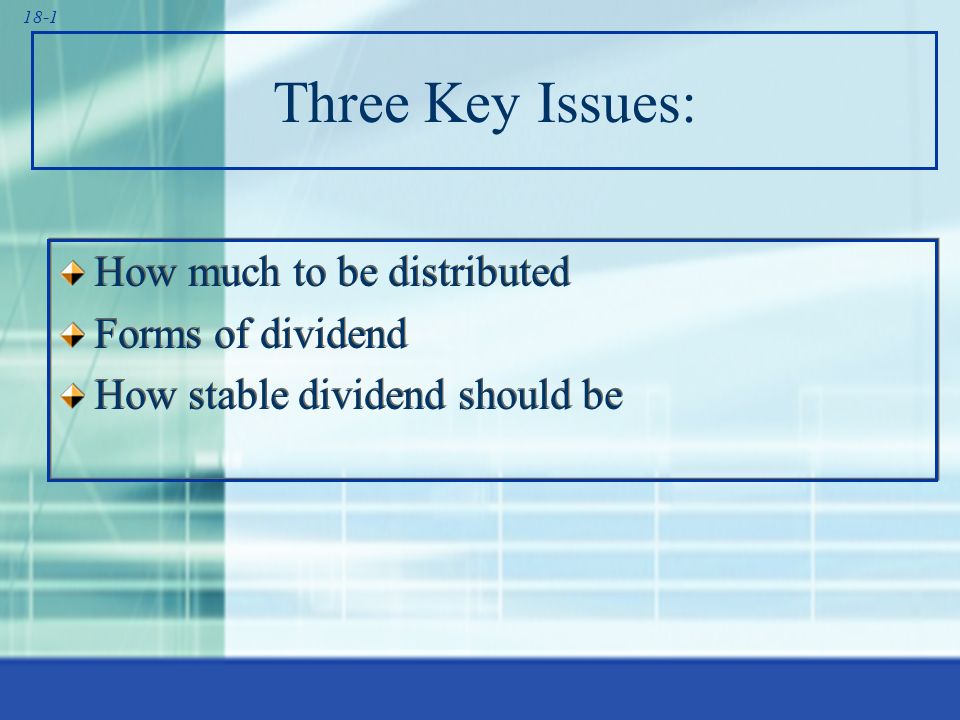 18-1

Three Key Issues:

How much to be distributed
Forms of dividend
How stable dividend should be